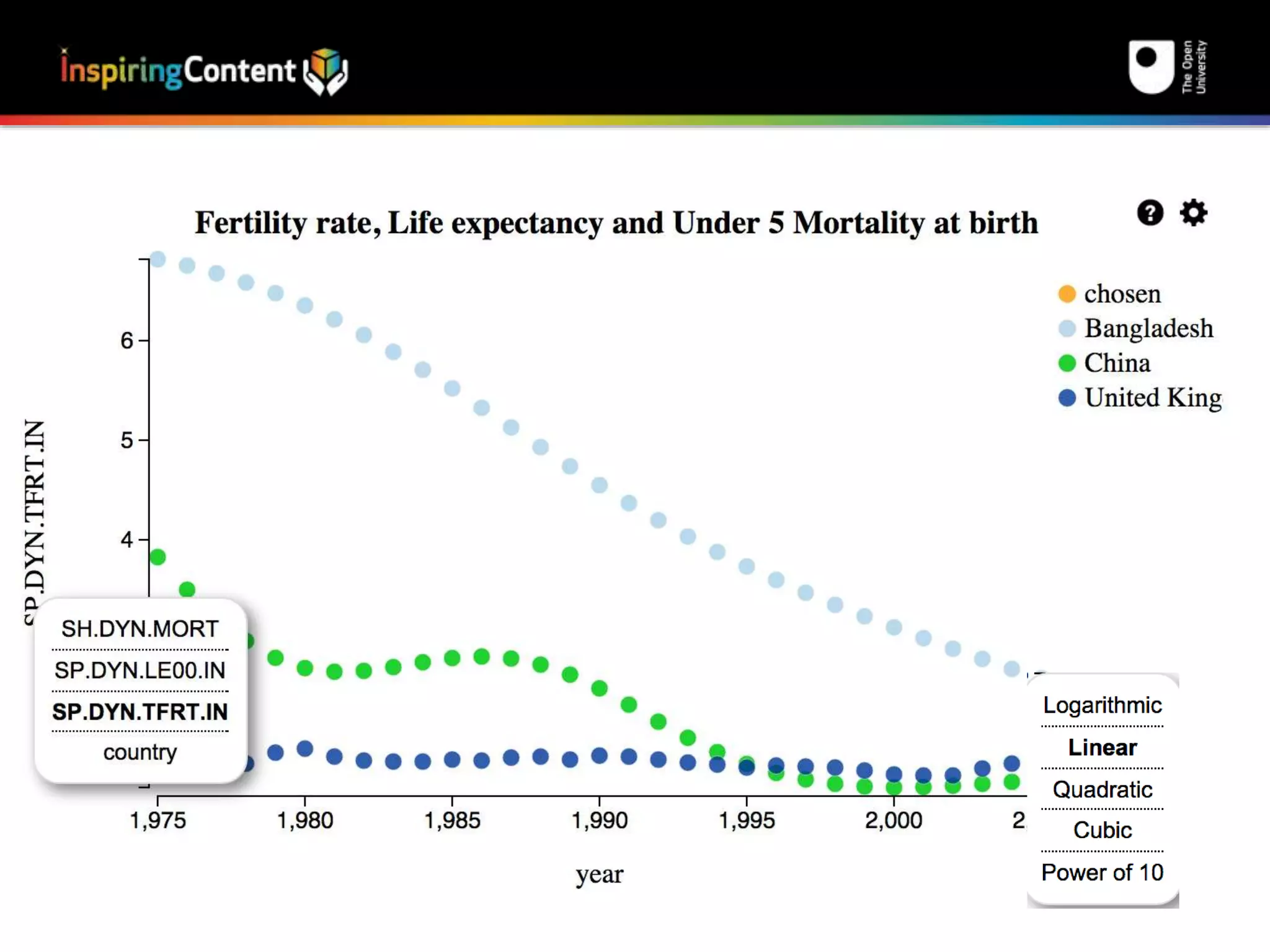 InspiringContent

The Open University

Fertility rate, Life expectancy and Under 5 Mortality at birth

?

chosen
Bangladesh
China
United King

SP.DYN.TFRT.IN

6
5
4

SH.DYN.MORT
SP.DYN.LE00.IN
SP.DYN.TFRT.IN
country

1,975
1,980
1,985
1,990
1,995
2,000
2

year

Logarithmic
Linear
Quadratic
Cubic
Power of 10